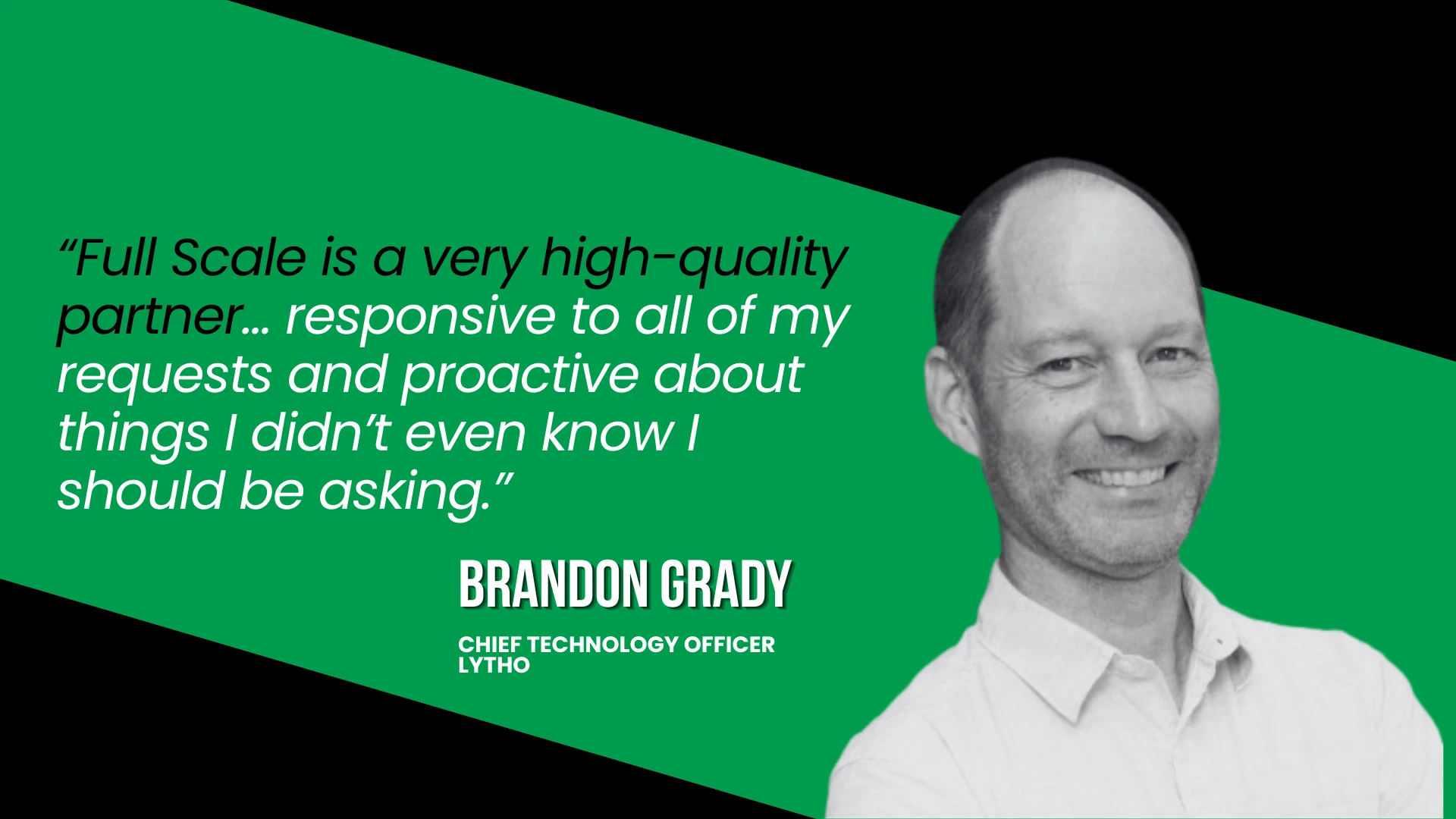 "Full Scale is a very high-quality partner... responsive to all of my requests and proactive about things I didn't even know I should be asking."

BRANDON GRADY

CHIEF TECHNOLOGY OFFICER
LYTHO